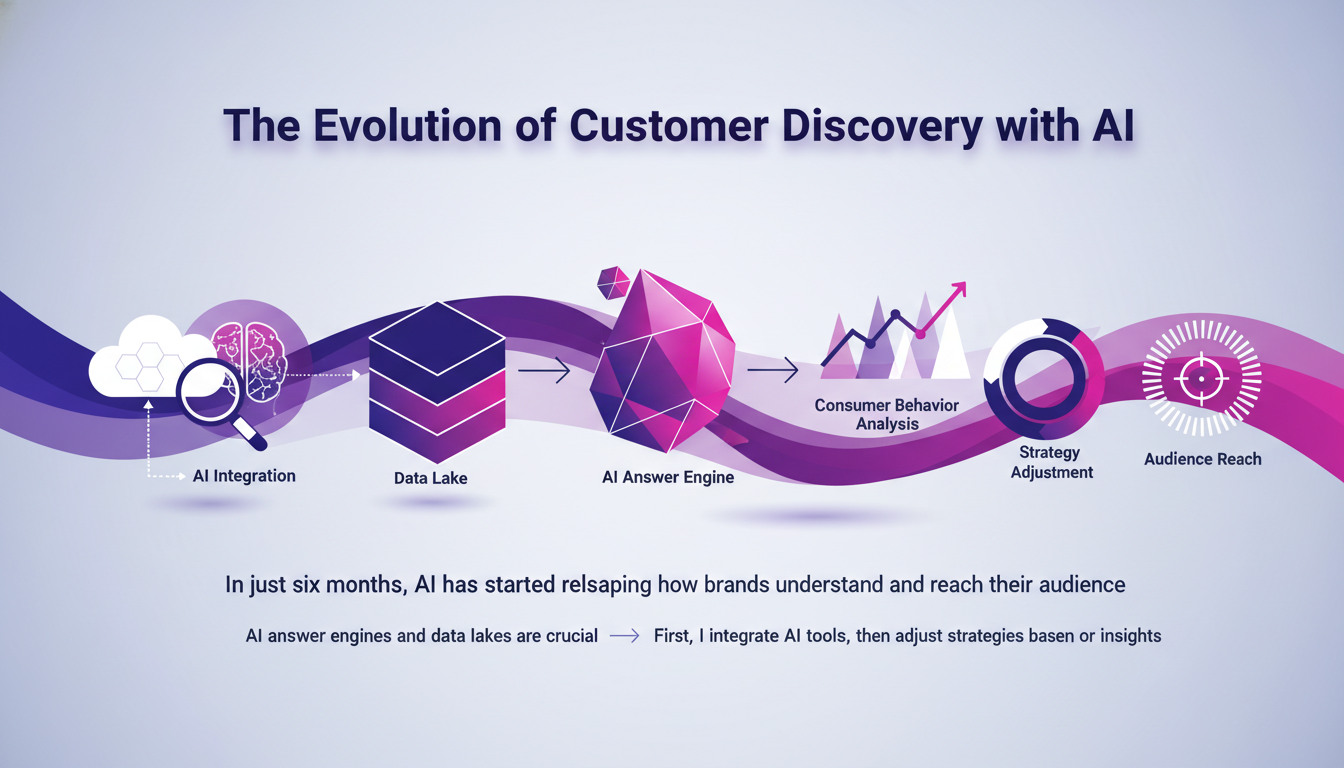 The Evolution of Customer Discovery with AI

AI Integration

Data Lake

AI Answer Engine

Consumer Behavior Analysis

Strategy Adjustment

Audience Reach

In just six months, AI has started relsaping how brands understand and reach their audience

AI answer engines and data lakes are crucial → First, I integrate AI tools, then adjust strategies basen or insights